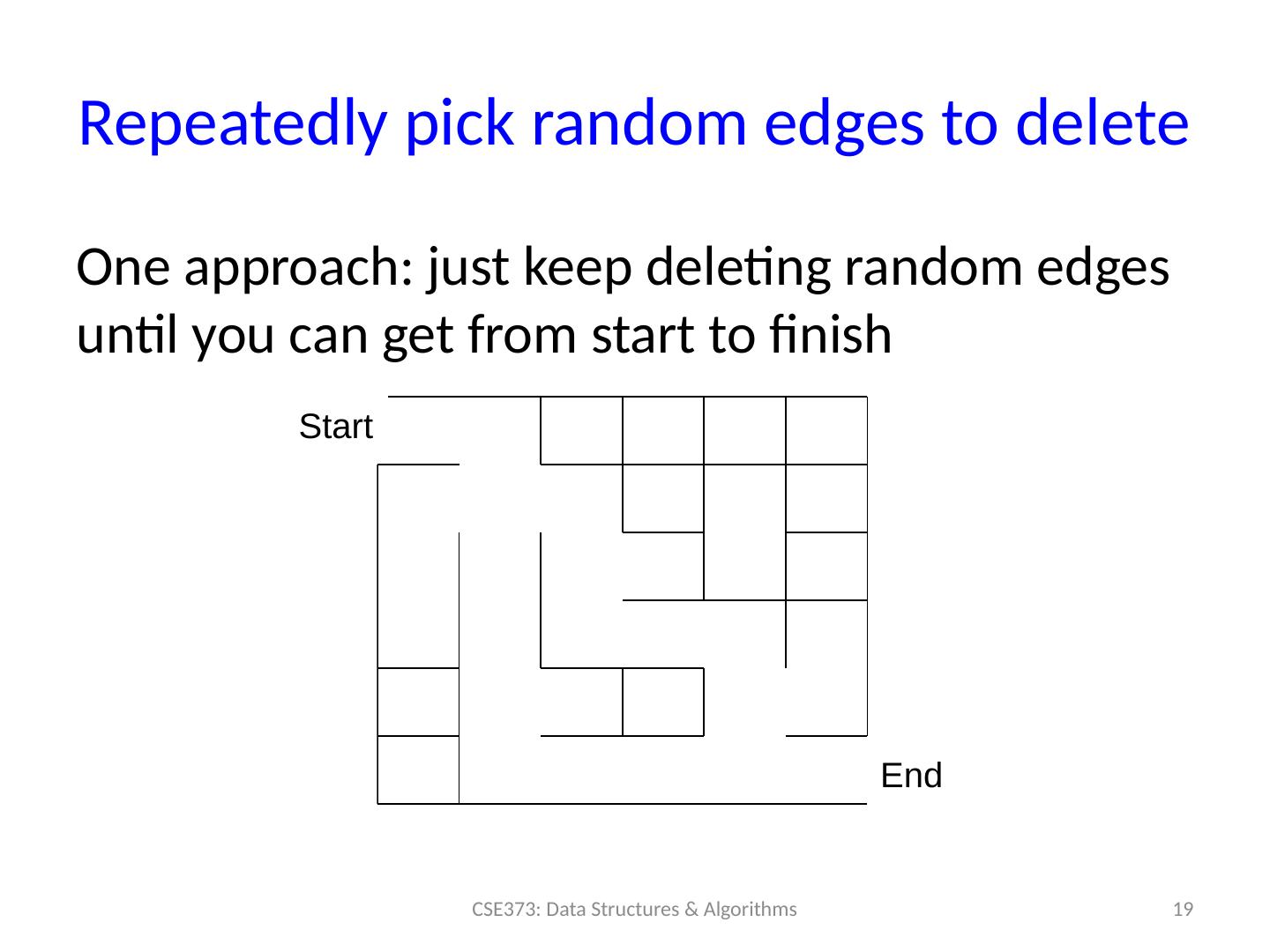 Repeatedly pick random edges to delete

One approach: just keep deleting random edges until you can get from start to finish

Start

End

CSE373: Data Structures & Algorithms

19